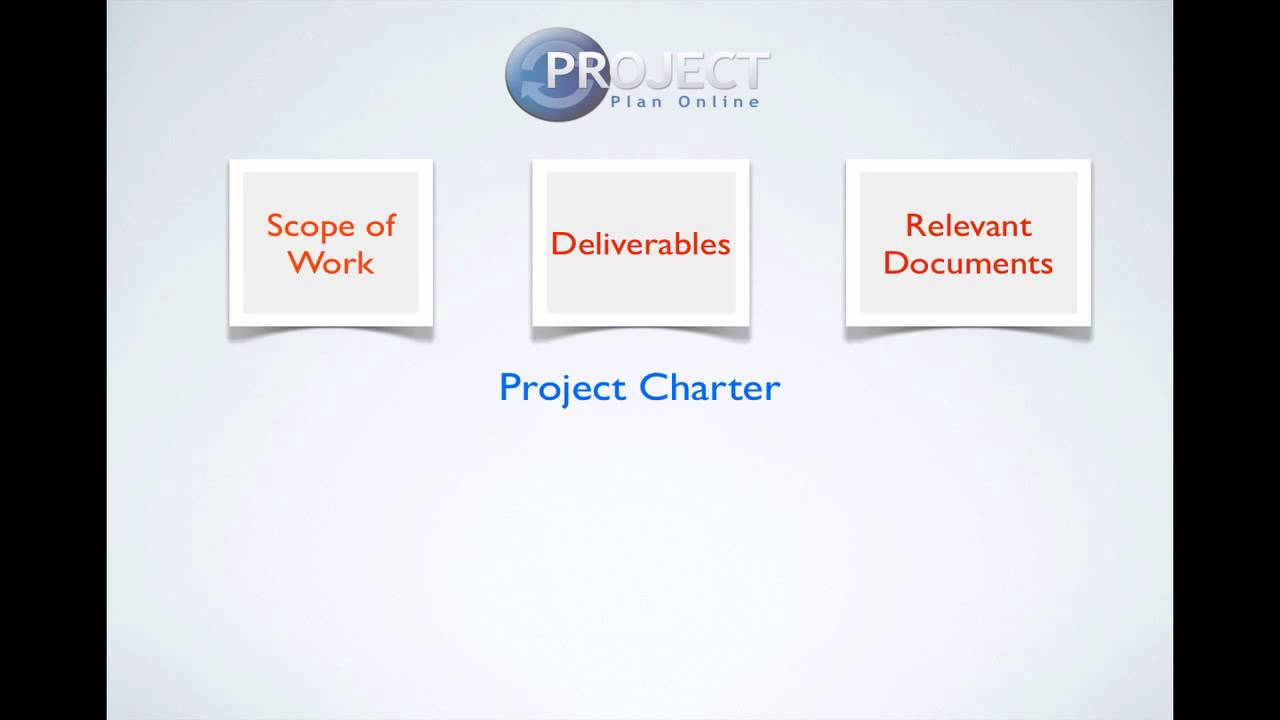 PROJECT
Plan Online

Scope of Work

Deliverables

Relevant Documents

Project Charter